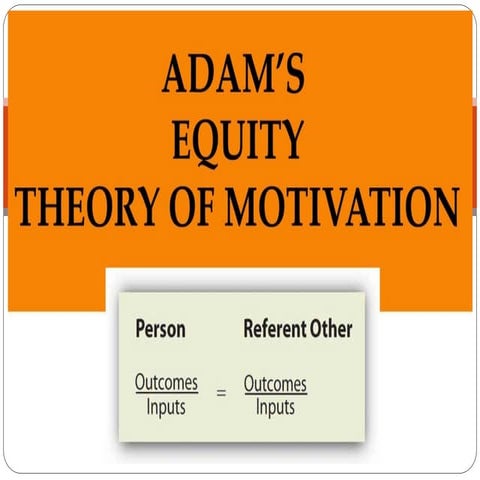 ADAM'S
EQUITY
THEORY OF MOTIVATION

Person    Referent Other

$\frac{\text{Outcomes}}{\text{Inputs}} = \frac{\text{Outcomes}}{\text{Inputs}}$